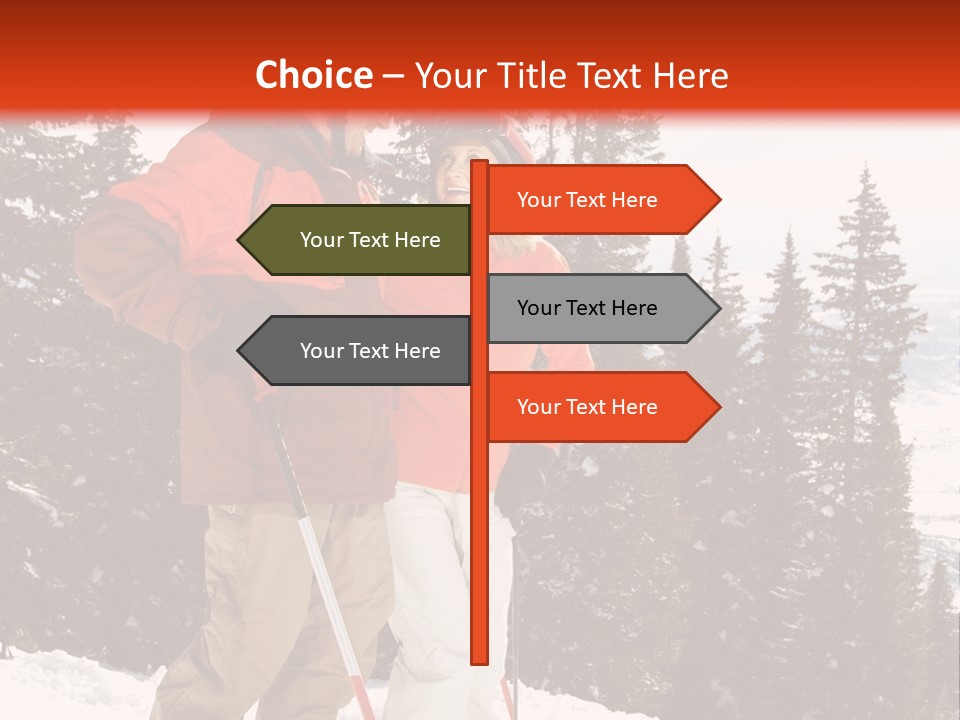 Choice – Your Title Text Here

Your Text Here

Your Text Here

Your Text Here

Your Text Here

Your Text Here